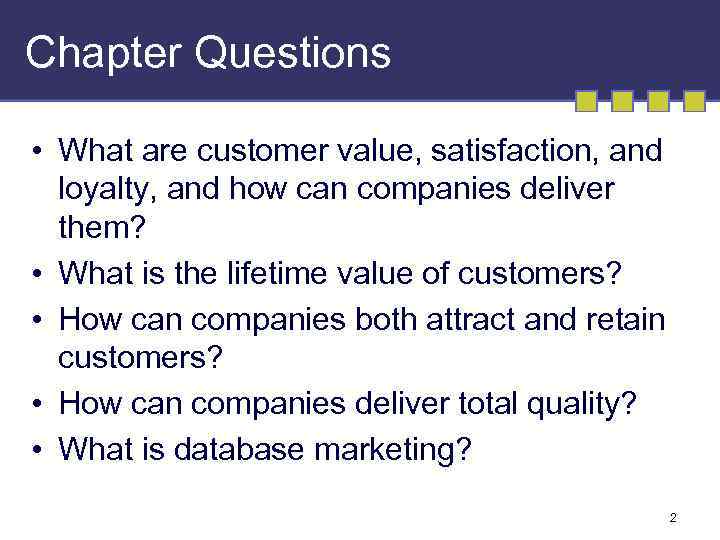 Chapter Questions

• What are customer value, satisfaction, and loyalty, and how can companies deliver them?
• What is the lifetime value of customers?
• How can companies both attract and retain customers?
• How can companies deliver total quality?
• What is database marketing?

2